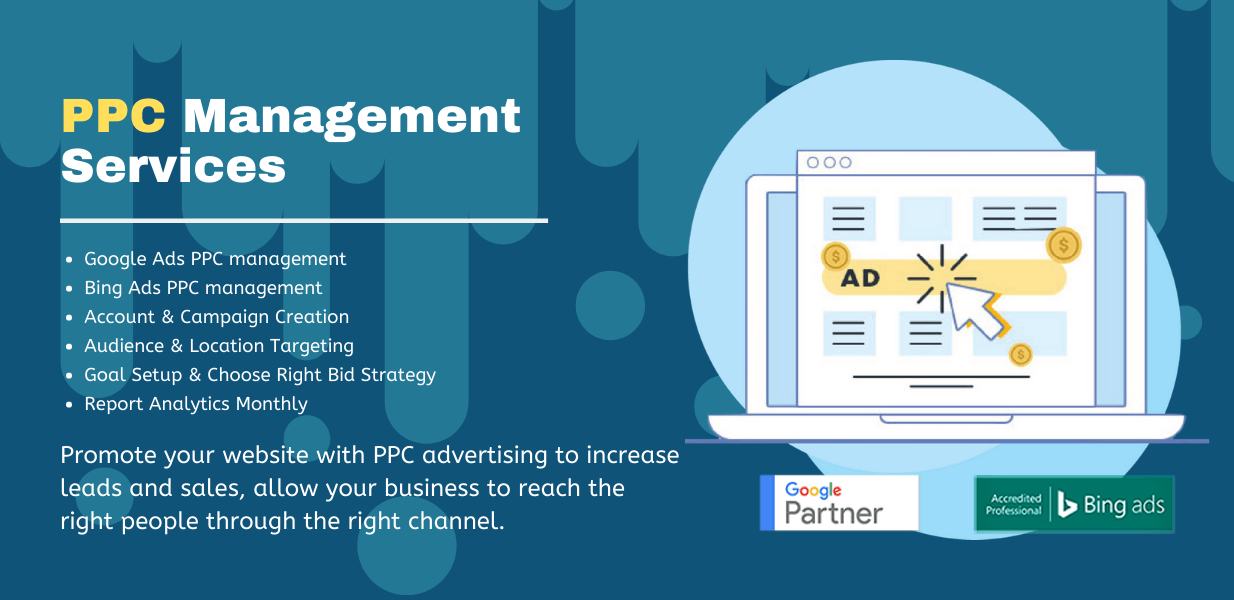 PPC Management Services

- Google Ads PPC management
- Bing Ads PPC management
- Account & Campaign Creation
- Audience & Location Targeting
- Goal Setup & Choose Right Bid Strategy
- Report Analytics Monthly

Promote your website with PPC advertising to increase leads and sales, allow your business to reach the right people through the right channel.

AD

$

$

$

Google Partner

Accredited Professional Bing ads